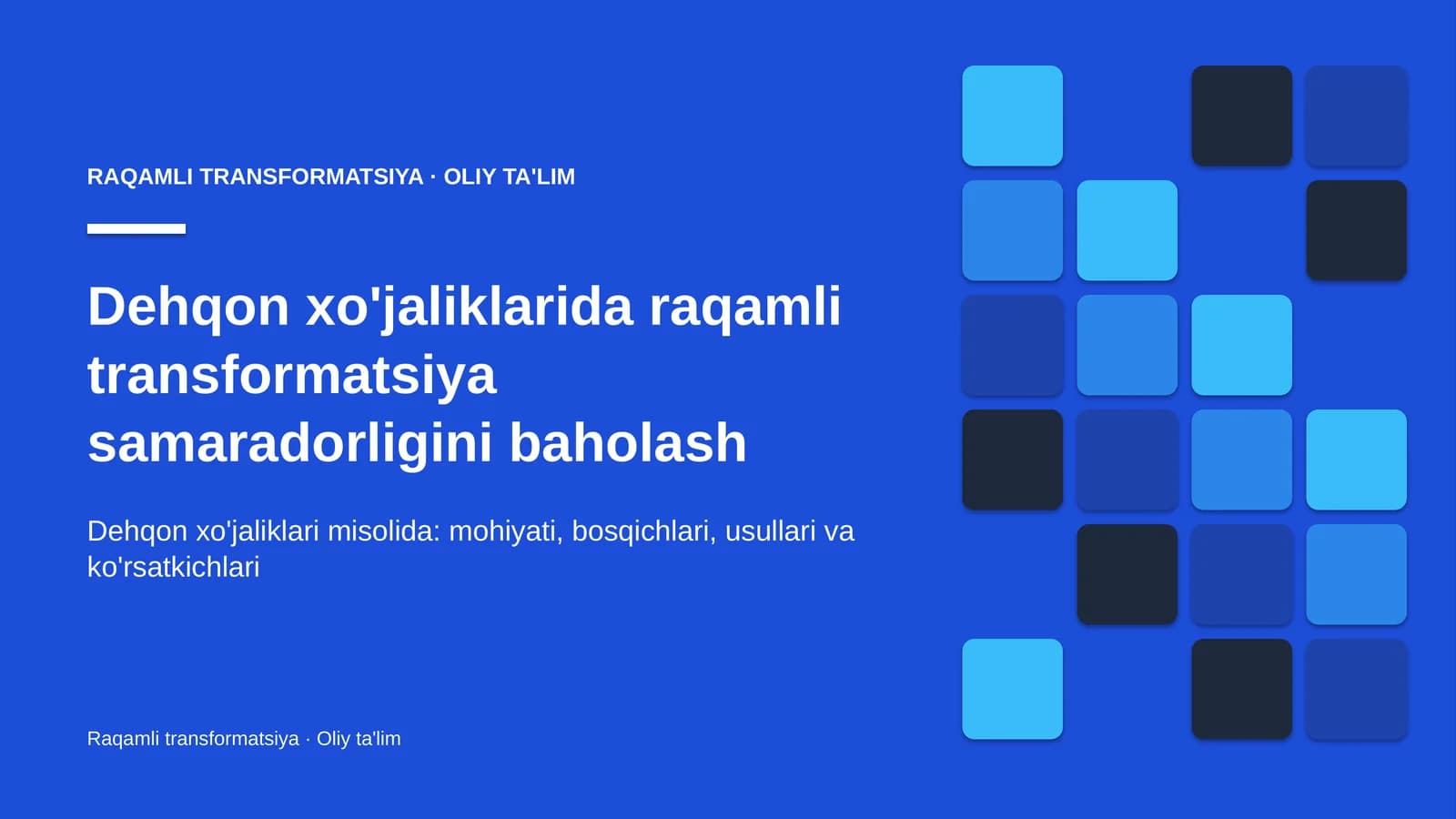 RAQAMLI TRANSFORMATSIYA · OLIY TA'LIM

Dehqon xo'jaliklarida raqamli transformatsiya samaradorligini baholash

Dehqon xo'jaliklari misolida: mohiyati, bosqichlari, usullari va ko'rsatkichlari

Raqamli transformatsiya · Oliy ta'lim